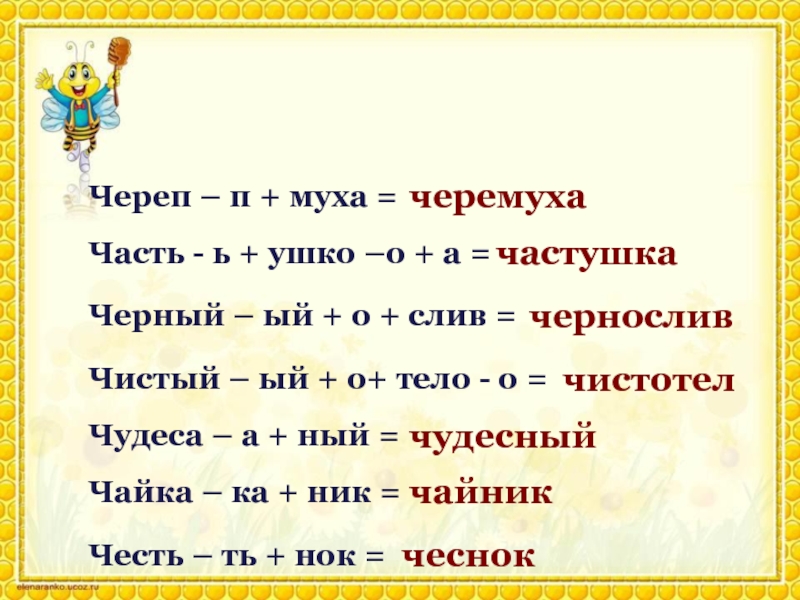 Череп – п + муха = черемуха

Часть - ь + ушко –о + а = частушка

Черный – ый + о + слив = чернослив

Чистый – ый + о+ тело - о = чистотел

Чудеса – а + ный = чудесный

Чайка – ка + ник = чайник

Честь – ть + нок = чеснок

elenaranko.ucoz.ru